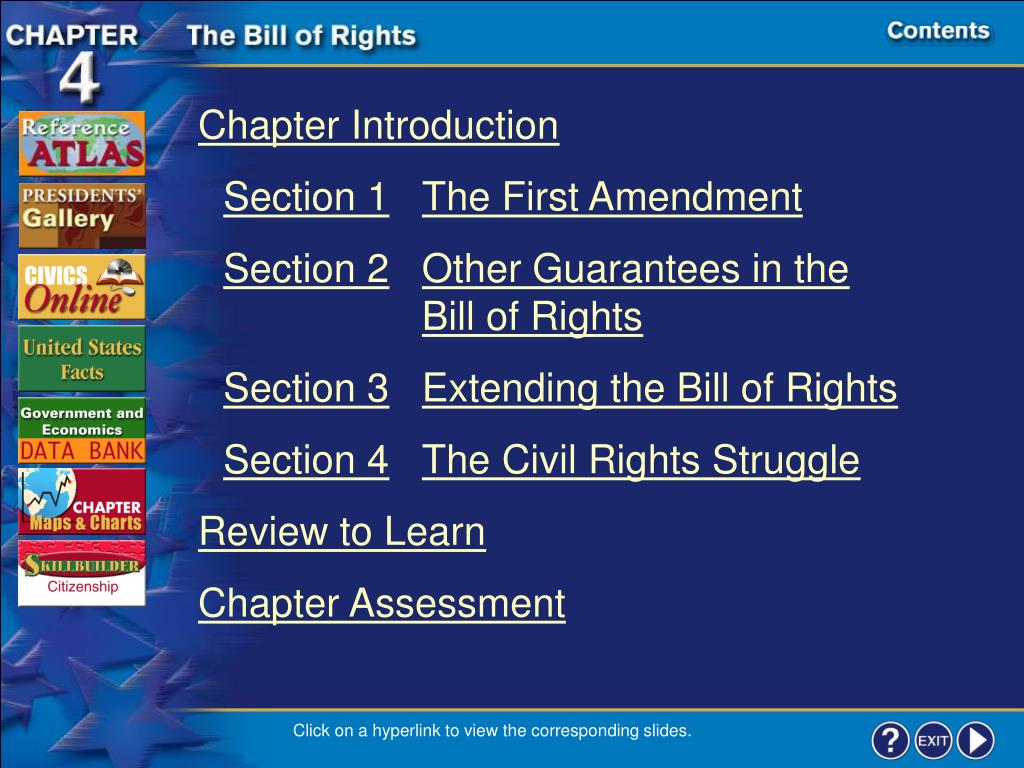 CHAPTER 4 The Bill of Rights

Contents

Reference ATLAS

PRESIDENTS' Gallery

CIVICS Online

United States Facts

Government and Economics DATA BANK

CHAPTER Maps & Charts

SKILLBUILDER Citizenship

Chapter Introduction

Section 1 The First Amendment

Section 2 Other Guarantees in the Bill of Rights

Section 3 Extending the Bill of Rights

Section 4 The Civil Rights Struggle

Review to Learn

Chapter Assessment

Click on a hyperlink to view the corresponding slides.

?

EXIT